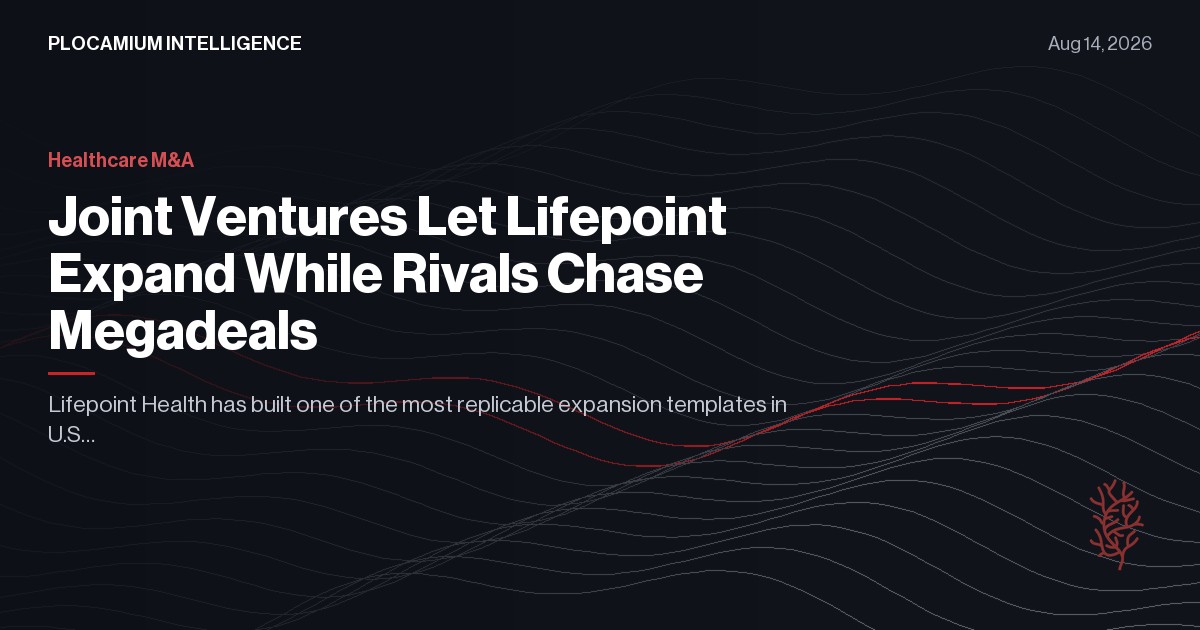 PLOCAMIUM INTELLIGENCE

Aug 14, 2026

Healthcare M&A

Joint Ventures Let Lifepoint Expand While Rivals Chase Megadeals

Lifepoint Health has built one of the most replicable expansion templates in U.S...